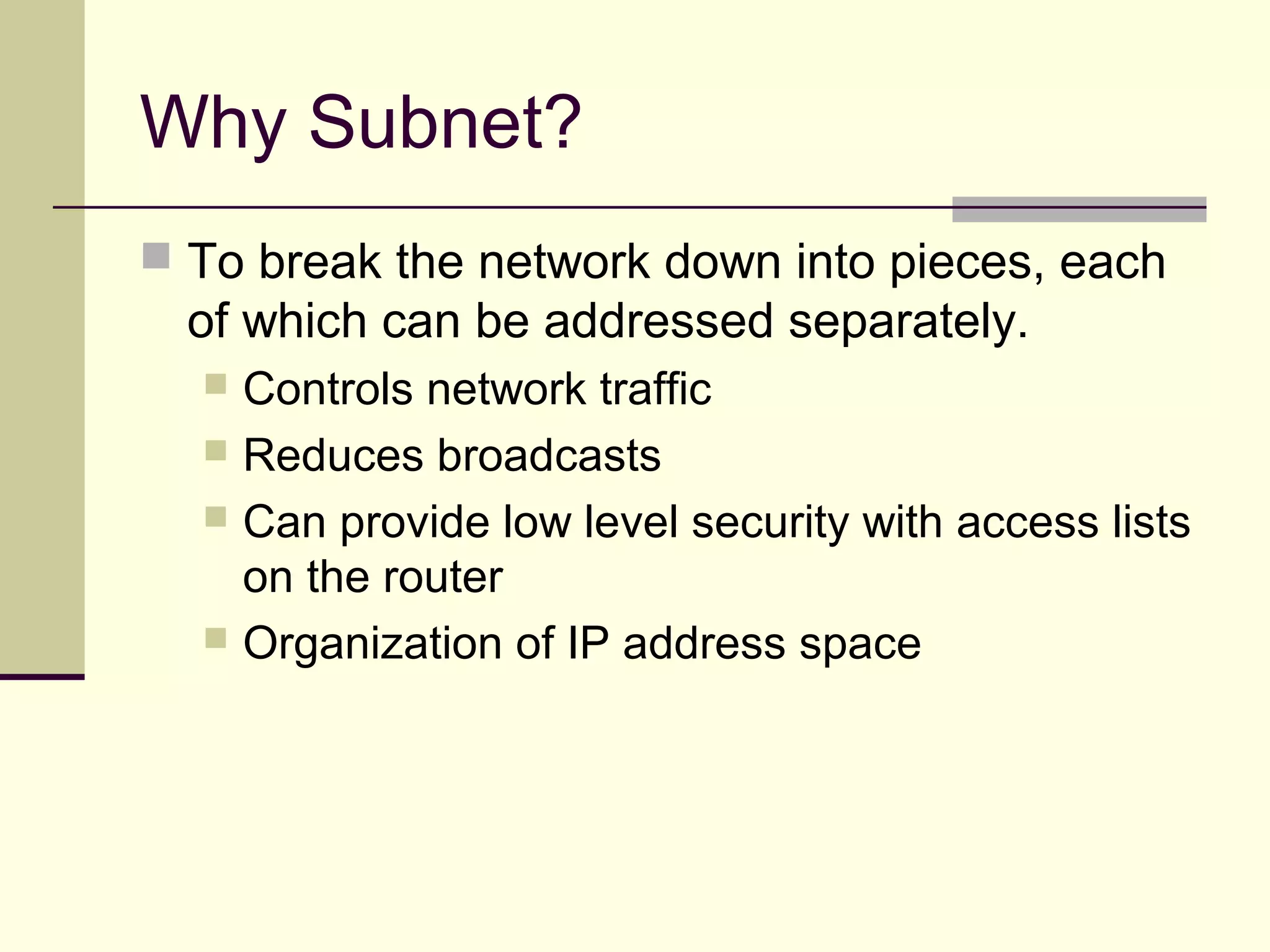 Why Subnet?

To break the network down into pieces, each of which can be addressed separately.

Controls network traffic

Reduces broadcasts

Can provide low level security with access lists on the router

Organization of IP address space